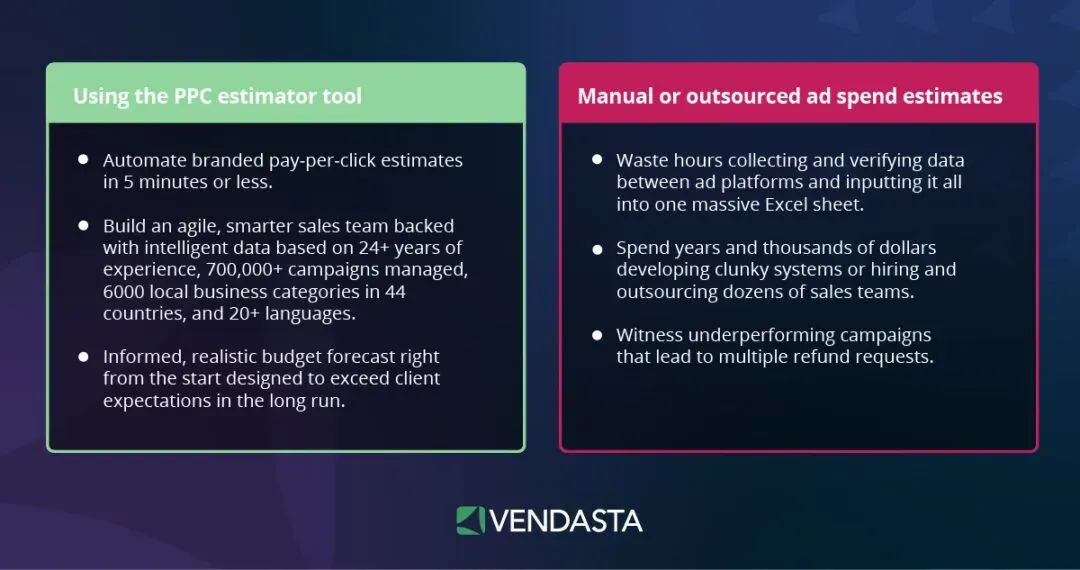 Using the PPC estimator tool

- Automate branded pay-per-click estimates in 5 minutes or less.
- Build an agile, smarter sales team backed with intelligent data based on 24+ years of experience, 700,000+ campaigns managed, 6000 local business categories in 44 countries, and 20+ languages.
- Informed, realistic budget forecast right from the start designed to exceed client expectations in the long run.

Manual or outsourced ad spend estimates

- Waste hours collecting and verifying data between ad platforms and inputting it all into one massive Excel sheet.
- Spend years and thousands of dollars developing clunky systems or hiring and outsourcing dozens of sales teams.
- Witness underperforming campaigns that lead to multiple refund requests.

VENDASTA